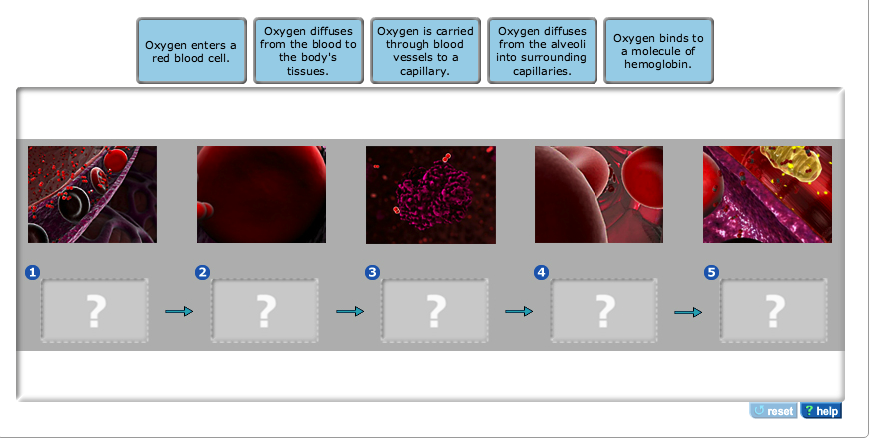 Oxygen enters a red blood cell.

Oxygen diffuses from the blood to the body's tissues.

Oxygen is carried through blood vessels to a capillary.

Oxygen diffuses from the alveoli into surrounding capillaries.

Oxygen binds to a molecule of hemoglobin.

1
?
2
?
3
?
4
?
5
?

reset
? help